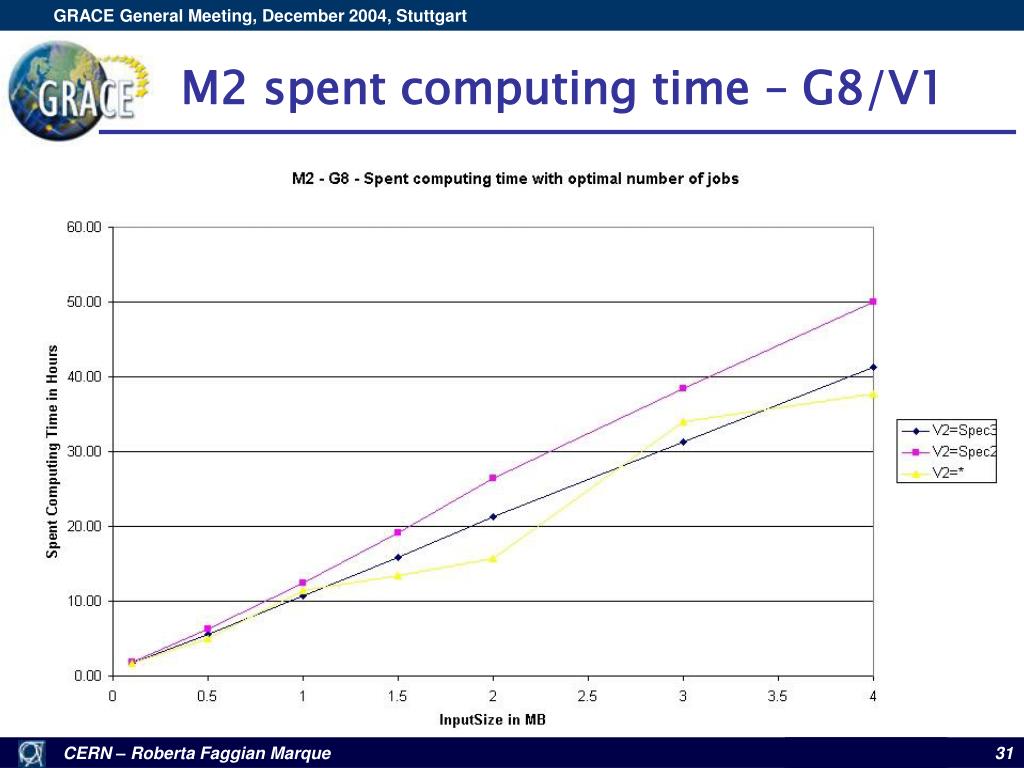 GRACE General Meeting, December 2004, Stuttgart

GRACE

M2 spent computing time – G8/V1

M2 - G8 - Spent computing time with optimal number of jobs

Spent Computing Time in Hours

60.00
50.00
40.00
30.00
20.00
10.00
0.00

0
0.5
1
1.5
2
2.5
3
3.5
4

InputSize in MB

V2=Spec3
V2=Spec2
V2=*

CERN – Roberta Faggian Marque

31